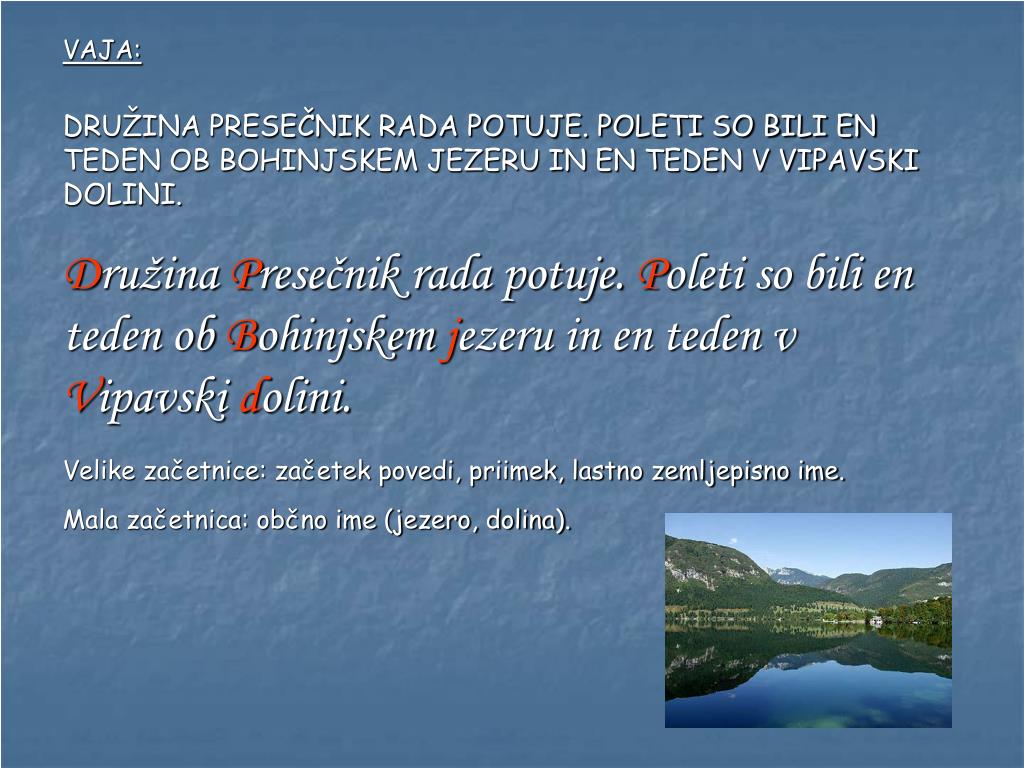 VAJA:

DRUŽINA PRESEČNIK RADA POTUJE. POLETI SO BILI EN TEDEN OB BOHINJSKEM JEZERU IN EN TEDEN V VIPAVSKI DOLINI.

Družina Presečnik rada potuje. Poleti so bili en teden ob Bohinjskem jezeru in en teden v Vipavski dolini.

Velike začetnice: začetek povedi, priimek, lastno zemljepisno ime.

Mala začetnica: občno ime (jezero, dolina).